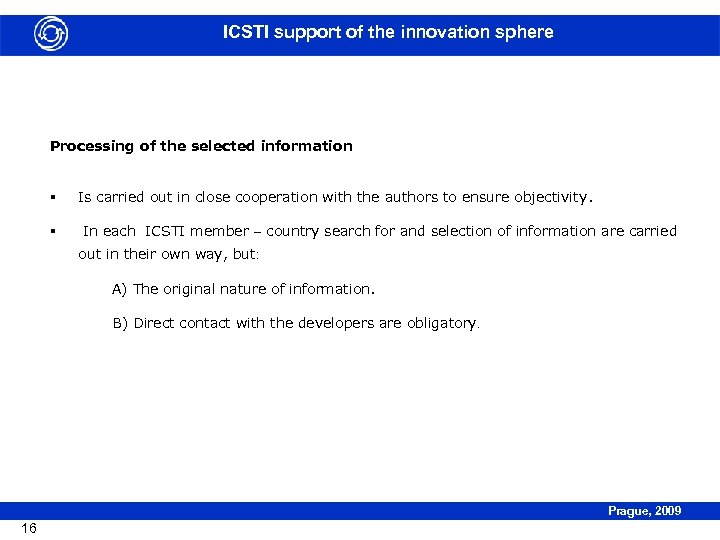 ICSTI support of the innovation sphere

Processing of the selected information

▪ Is carried out in close cooperation with the authors to ensure objectivity.

▪ In each ICSTI member – country search for and selection of information are carried out in their own way, but:

A) The original nature of information.

B) Direct contact with the developers are obligatory.

Prague, 2009

16